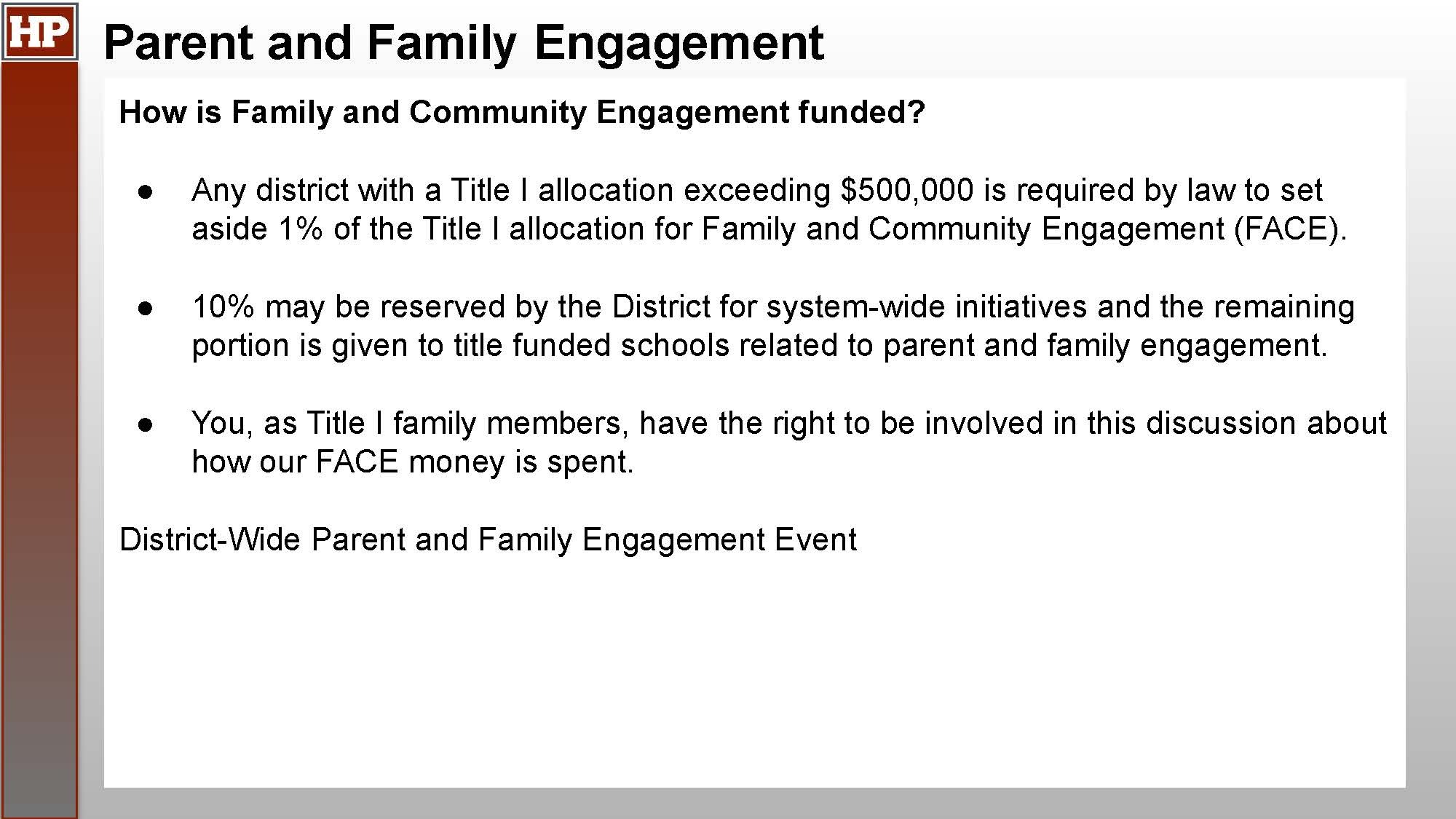 HP

Parent and Family Engagement

How is Family and Community Engagement funded?

● Any district with a Title I allocation exceeding \$500,000 is required by law to set aside 1% of the Title I allocation for Family and Community Engagement (FACE).

● 10% may be reserved by the District for system-wide initiatives and the remaining portion is given to title funded schools related to parent and family engagement.

● You, as Title I family members, have the right to be involved in this discussion about how our FACE money is spent.

District-Wide Parent and Family Engagement Event